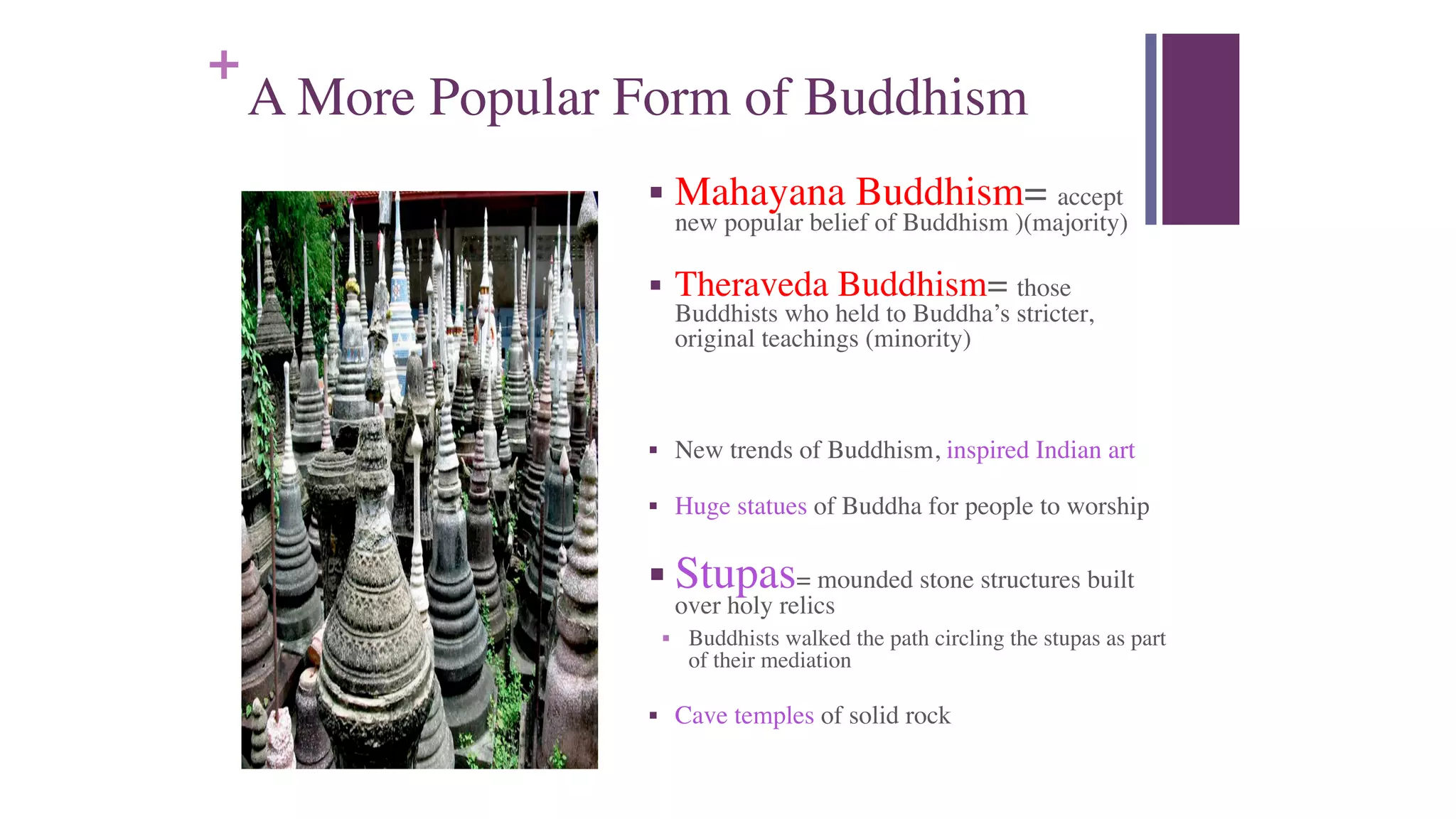 +
A More Popular Form of Buddhism

▪ Mahayana Buddhism= accept new popular belief of Buddhism )(majority)

▪ Theraveda Buddhism= those Buddhists who held to Buddha's stricter, original teachings (minority)

▪ New trends of Buddhism, inspired Indian art

▪ Huge statues of Buddha for people to worship

▪ Stupas= mounded stone structures built over holy relics
▪ Buddhists walked the path circling the stupas as part of their mediation

▪ Cave temples of solid rock